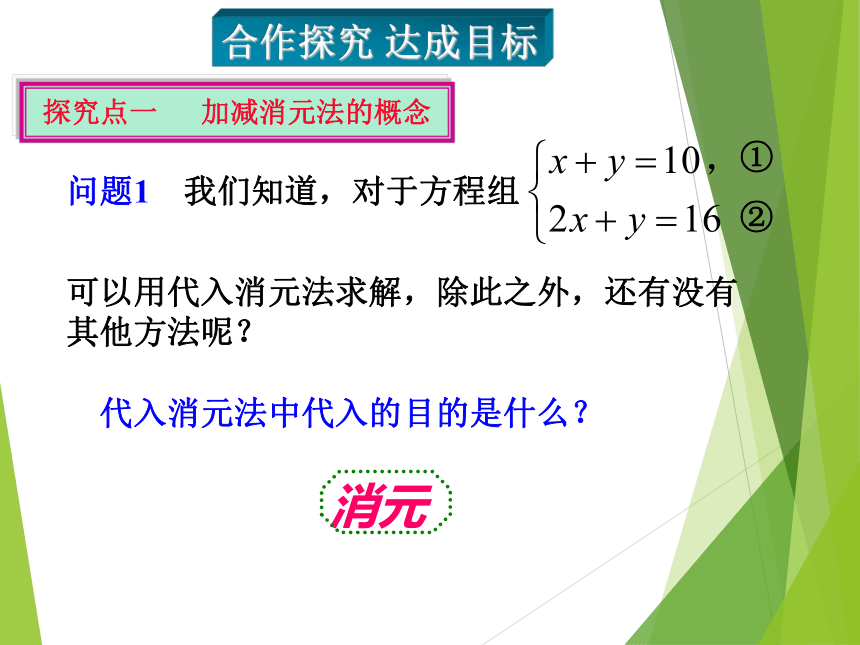 合作探究 达成目标

探究点一　加减消元法的概念

问题1　我们知道，对于方程组 $\begin{cases} x+y=10, & ① \\ 2x+y=16 & ② \end{cases}$

可以用代入消元法求解，除此之外，还有没有其他方法呢？

代入消元法中代入的目的是什么？

消元